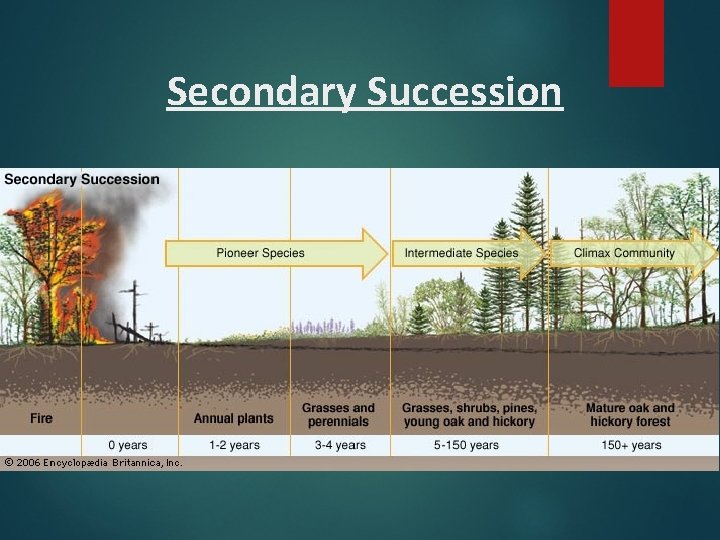 Secondary Succession

Secondary Succession

Pioneer Species

Intermediate Species

Climax Community

Fire

Annual plants

Grasses and perennials

Grasses, shrubs, pines, young oak and hickory

Mature oak and hickory forest

0 years

1-2 years

3-4 years

5-150 years

150+ years

© 2006 Encyclopædia Britannica, Inc.